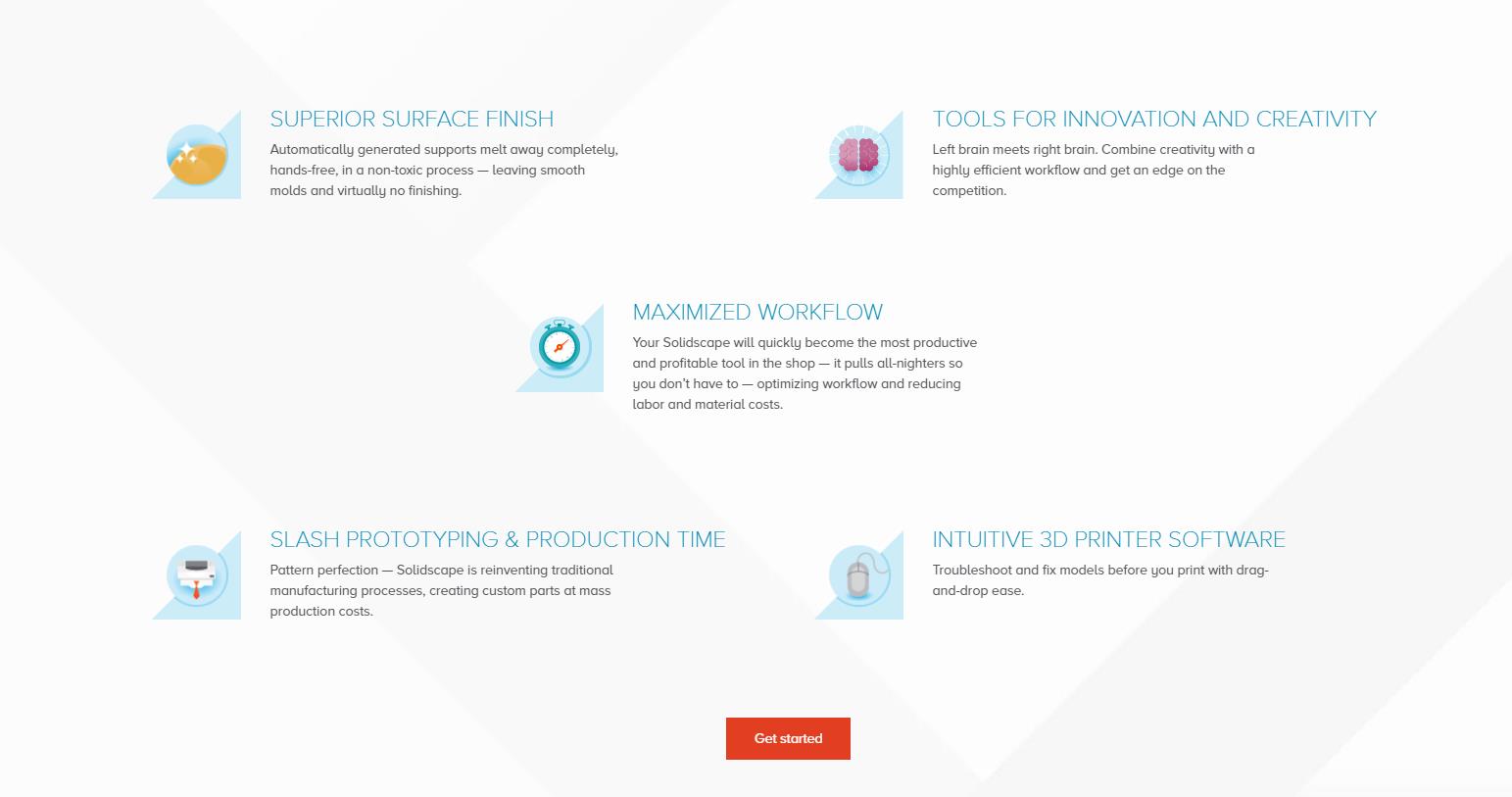 SUPERIOR SURFACE FINISH

Automatically generated supports melt away completely, hands-free, in a non-toxic process — leaving smooth molds and virtually no finishing.

TOOLS FOR INNOVATION AND CREATIVITY

Left brain meets right brain. Combine creativity with a highly efficient workflow and get an edge on the competition.

MAXIMIZED WORKFLOW

Your Solidscape will quickly become the most productive and profitable tool in the shop — it pulls all-nighters so you don't have to — optimizing workflow and reducing labor and material costs.

SLASH PROTOTYPING & PRODUCTION TIME

Pattern perfection — Solidscape is reinventing traditional manufacturing processes, creating custom parts at mass production costs.

INTUITIVE 3D PRINTER SOFTWARE

Troubleshoot and fix models before you print with drag-and-drop ease.

Get started